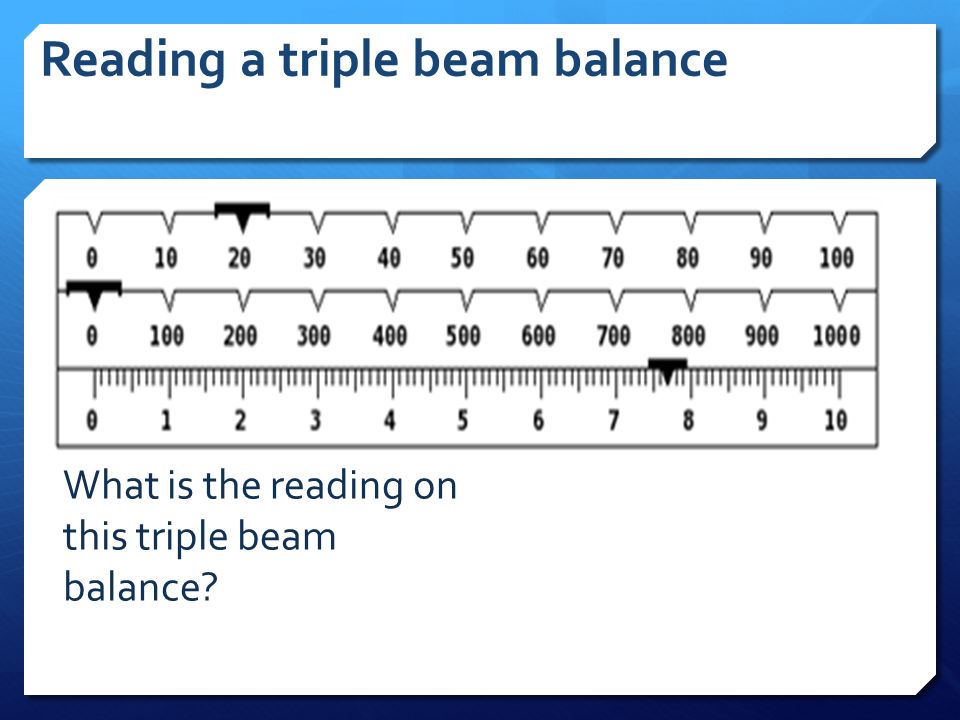 Reading a triple beam balance

0 10 20 30 40 50 60 70 80 90 100

0 100 200 300 400 500 600 700 800 900 1000

0 1 2 3 4 5 6 7 8 9 10

What is the reading on this triple beam balance?